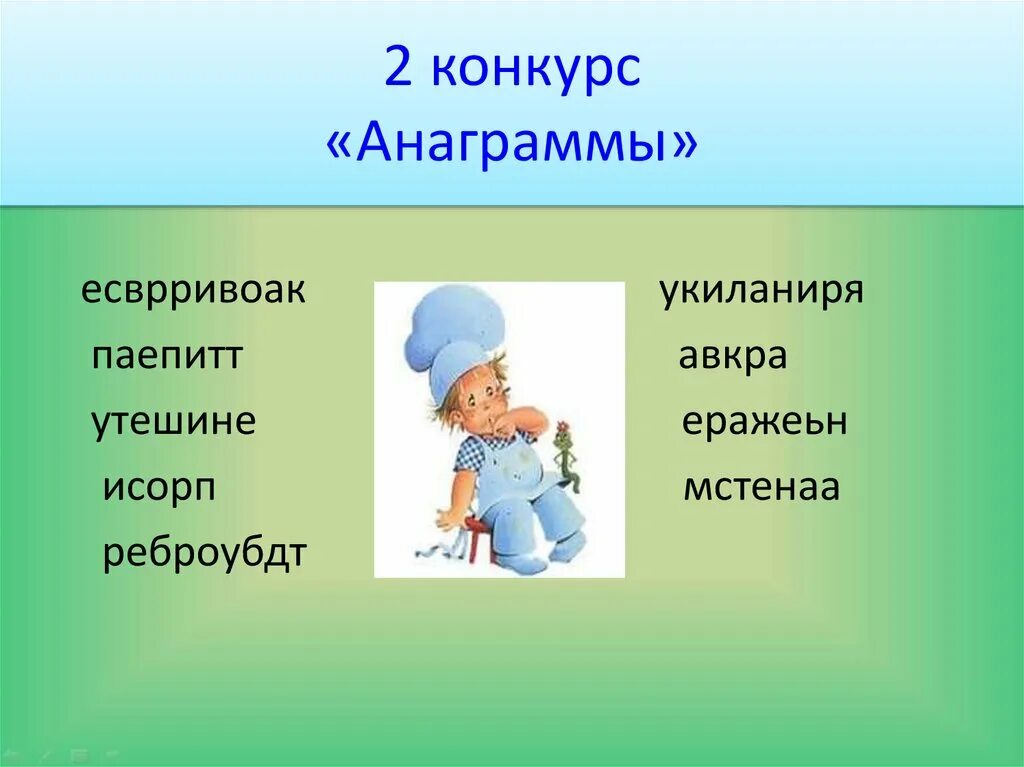 2 конкурс
«Анаграммы»

есврривоак
паепитт
утешине
исорп
реброубдт

укиланиря
авкра
еражеьн
мстенаа